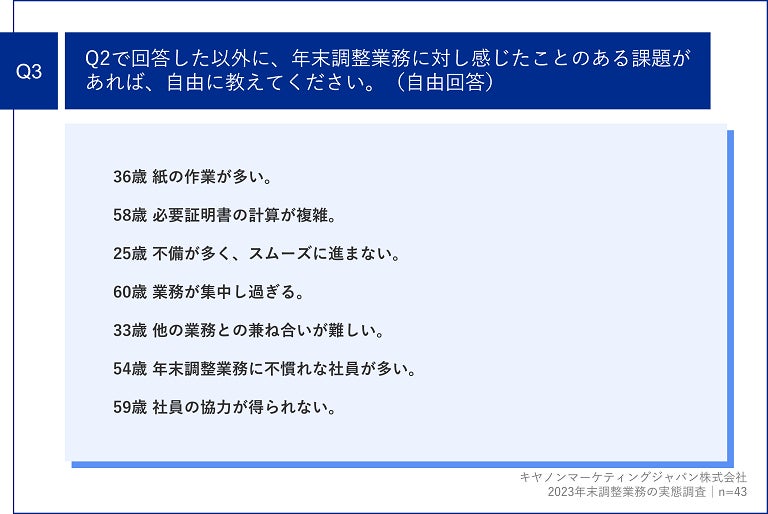 Q3

Q2で回答した以外に、年末調整業務に対し感じたことのある課題があれば、自由に教えてください。（自由回答）

36歳 紙の作業が多い。

58歳 必要証明書の計算が複雑。

25歳 不備が多く、スムーズに進まない。

60歳 業務が集中し過ぎる。

33歳 他の業務との兼ね合いが難しい。

54歳 年末調整業務に不慣れな社員が多い。

59歳 社員の協力が得られない。

キヤノンマーケティングジャパン株式会社
2023年末調整業務の実態調査｜n=43